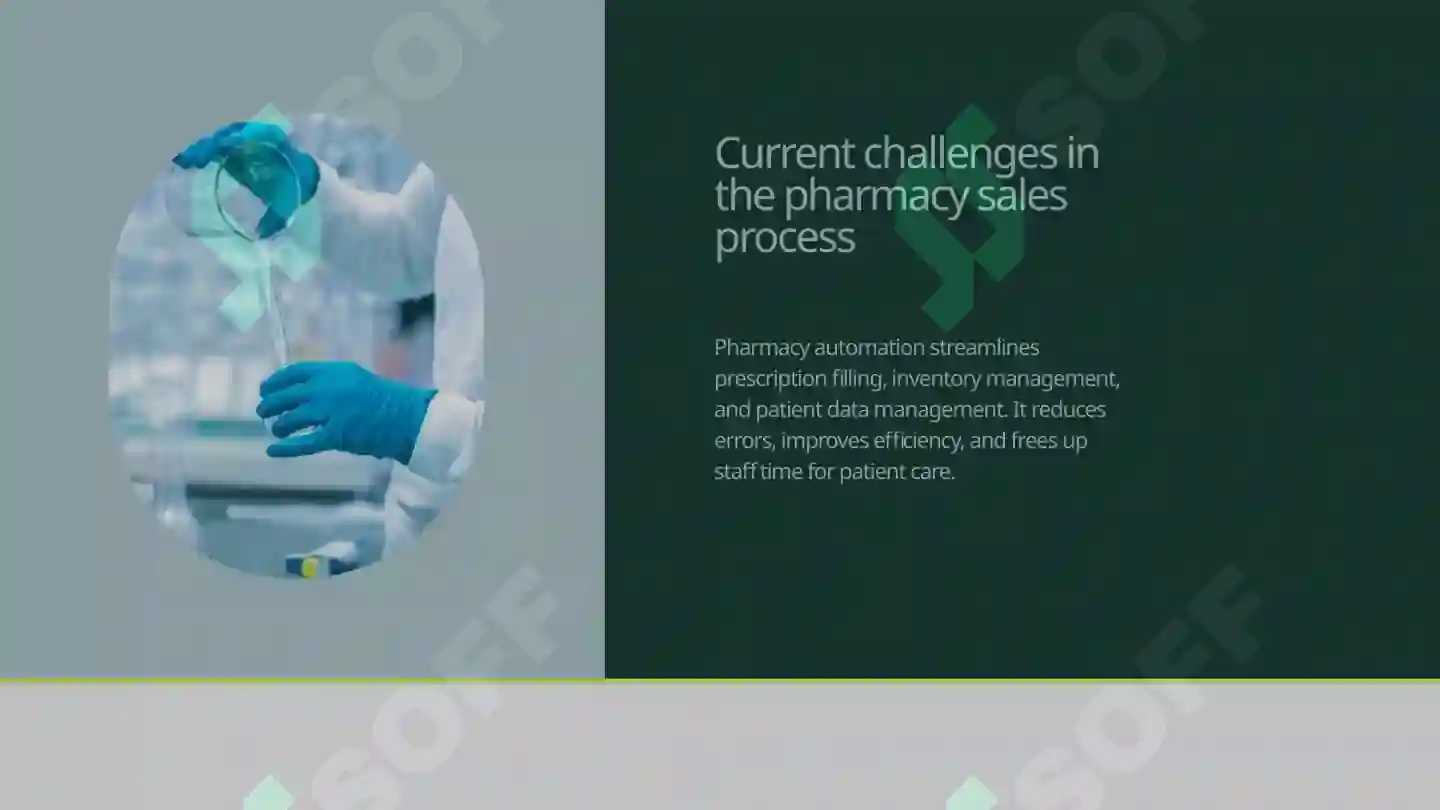 Current challenges in the pharmacy sales process

Pharmacy automation streamlines prescription filling, inventory management, and patient data management. It reduces errors, improves efficiency, and frees up staff time for patient care.

SOFF

SOFF

SOFF

SOFF